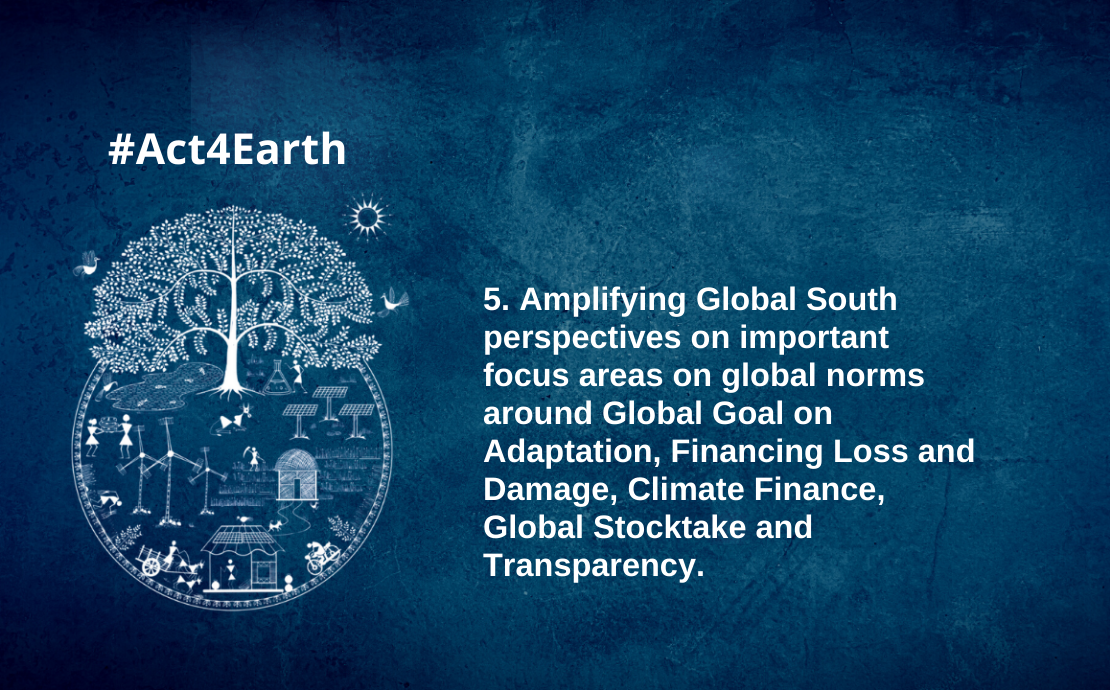 #Act4Earth

5. Amplifying Global South perspectives on important focus areas on global norms around Global Goal on Adaptation, Financing Loss and Damage, Climate Finance, Global Stocktake and Transparency.